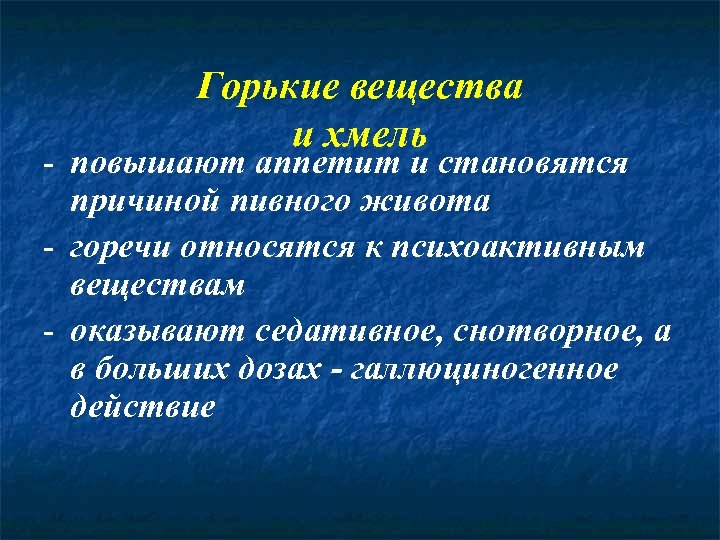 Горькие вещества
и хмель

- повышают аппетит и становятся причиной пивного живота

- горечи относятся к психоактивным веществам

- оказывают седативное, снотворное, а в больших дозах - галлюциногенное действие